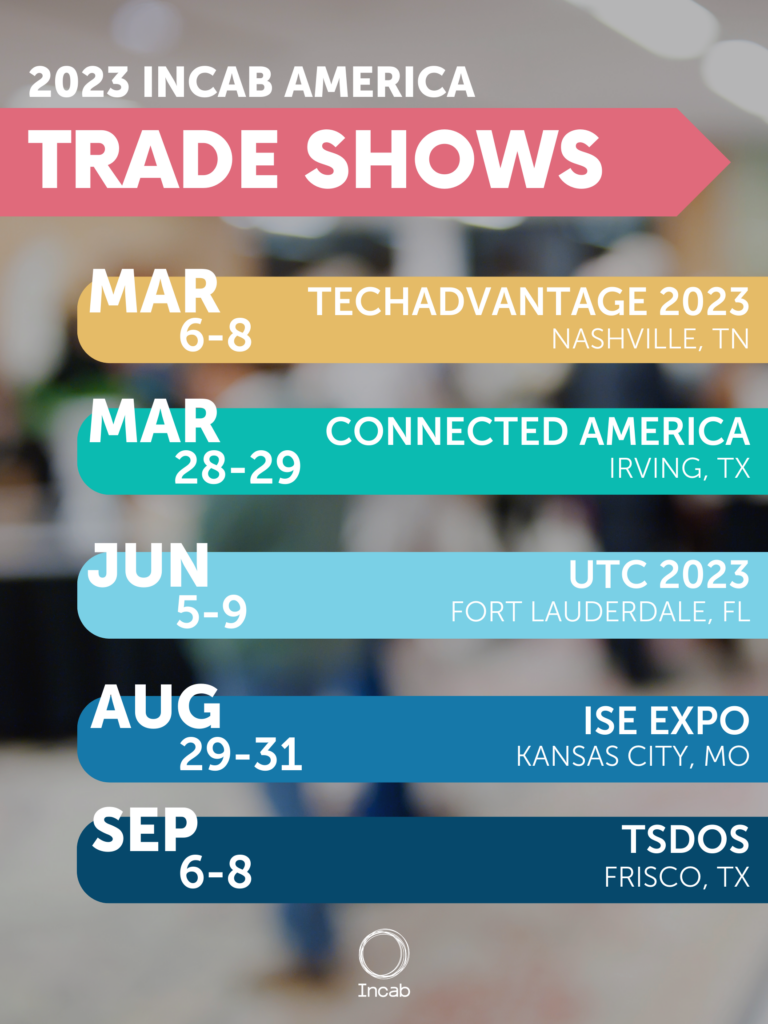 2023 INCAB AMERICA
TRADE SHOWS

MAR
6-8
TECHADVANTAGE 2023
NASHVILLE, TN

MAR
28-29
CONNECTED AMERICA
IRVING, TX

JUN
5-9
UTC 2023
FORT LAUDERDALE, FL

AUG
29-31
ISE EXPO
KANSAS CITY, MO

SEP
6-8
TSDOS
FRISCO, TX

Incab